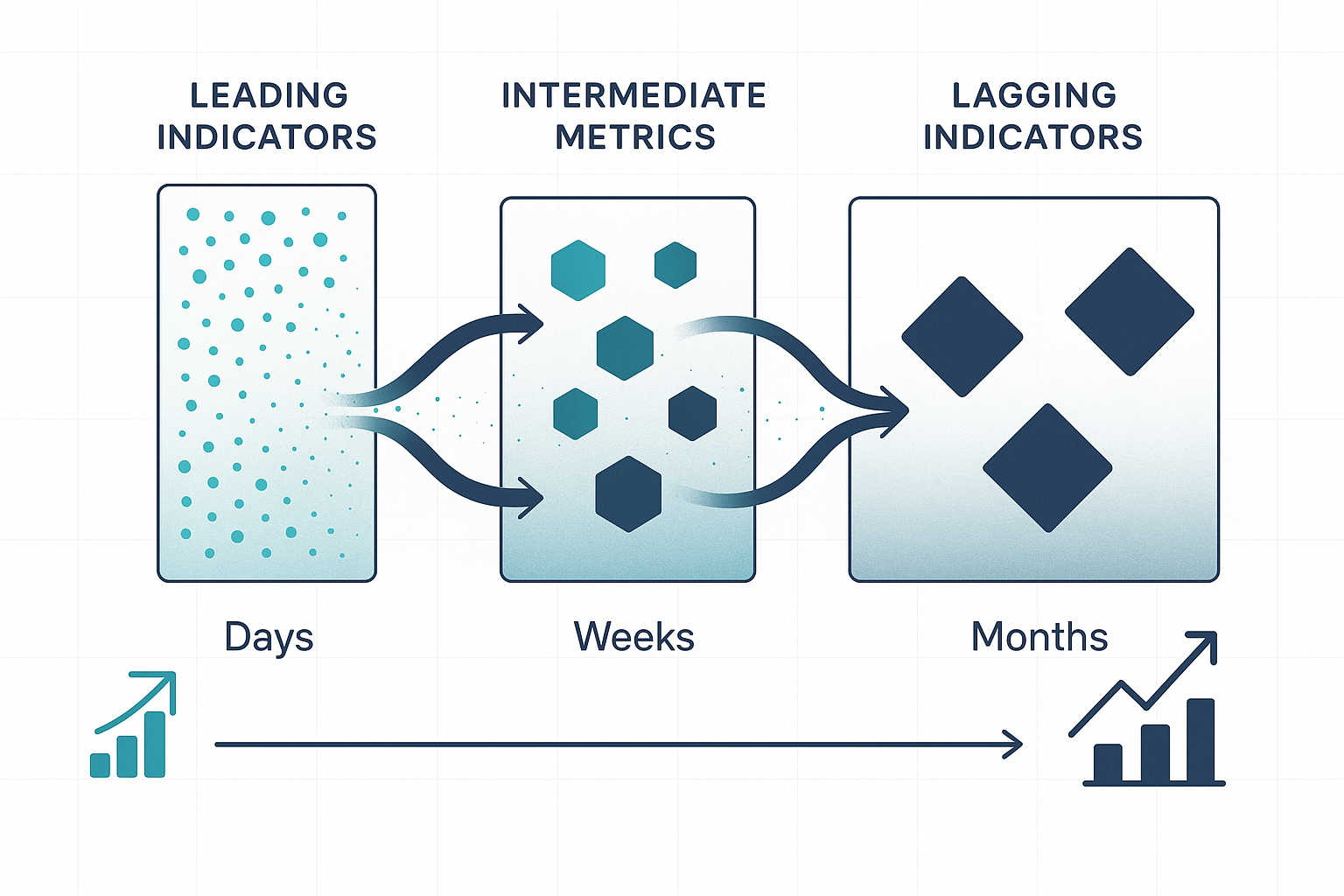 LEADING INDICATORS

INTERMEDIATE METRICS

LAGGING INDICATORS

Days

Weeks

Months